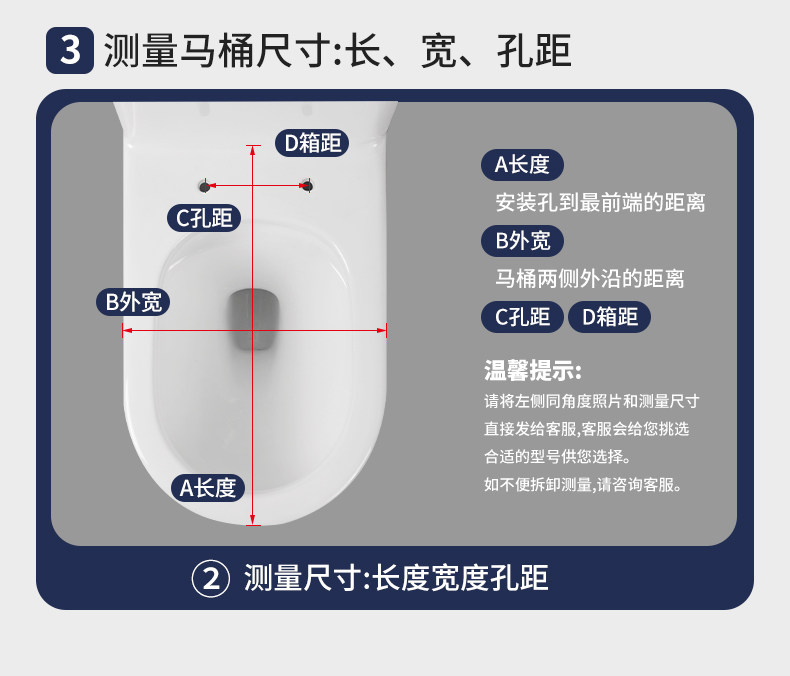 3 测量马桶尺寸:长、宽、孔距

D箱距

C孔距

B外宽

A长度

A长度
安装孔到最前端的距离
B外宽
马桶两侧外沿的距离
C孔距 D箱距

温馨提示:
请将左侧同角度照片和测量尺寸直接发给客服,客服会给您挑选合适的型号供您选择。
如不便拆卸测量,请咨询客服。

② 测量尺寸:长度宽度孔距